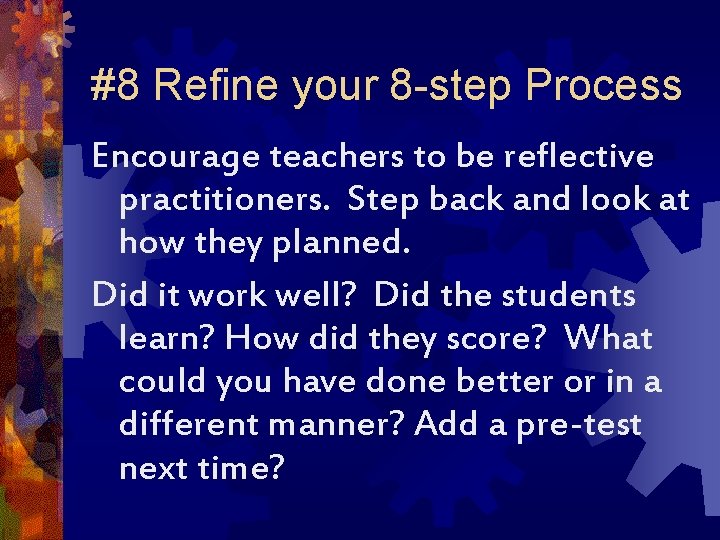 #8 Refine your 8-step Process

Encourage teachers to be reflective practitioners.  Step back and look at how they planned.

Did it work well?  Did the students learn? How did they score?  What could you have done better or in a different manner? Add a pre-test next time?